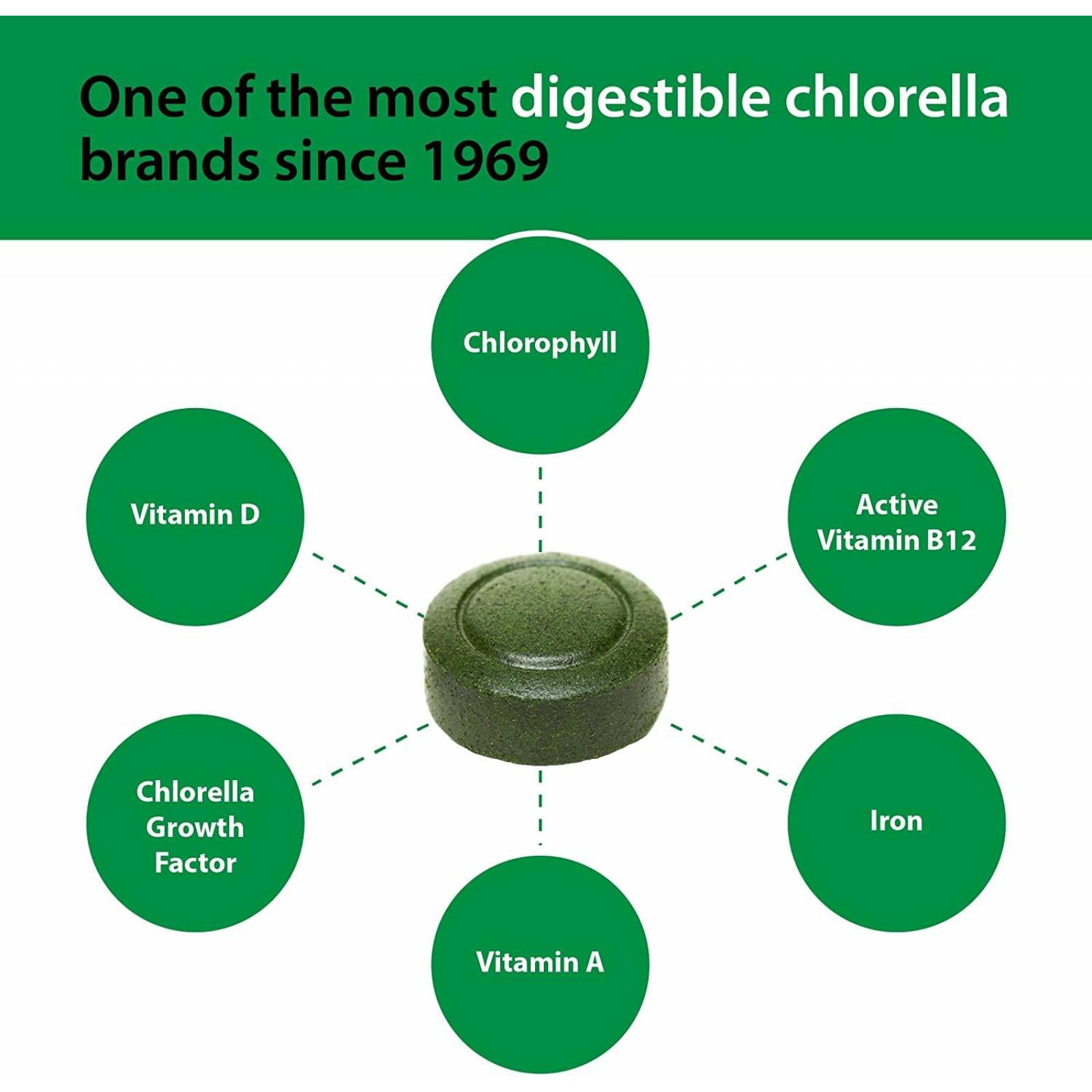 One of the most digestible chlorella brands since 1969

Chlorophyll

Vitamin D

Active Vitamin B12

Chlorella Growth Factor

Iron

Vitamin A